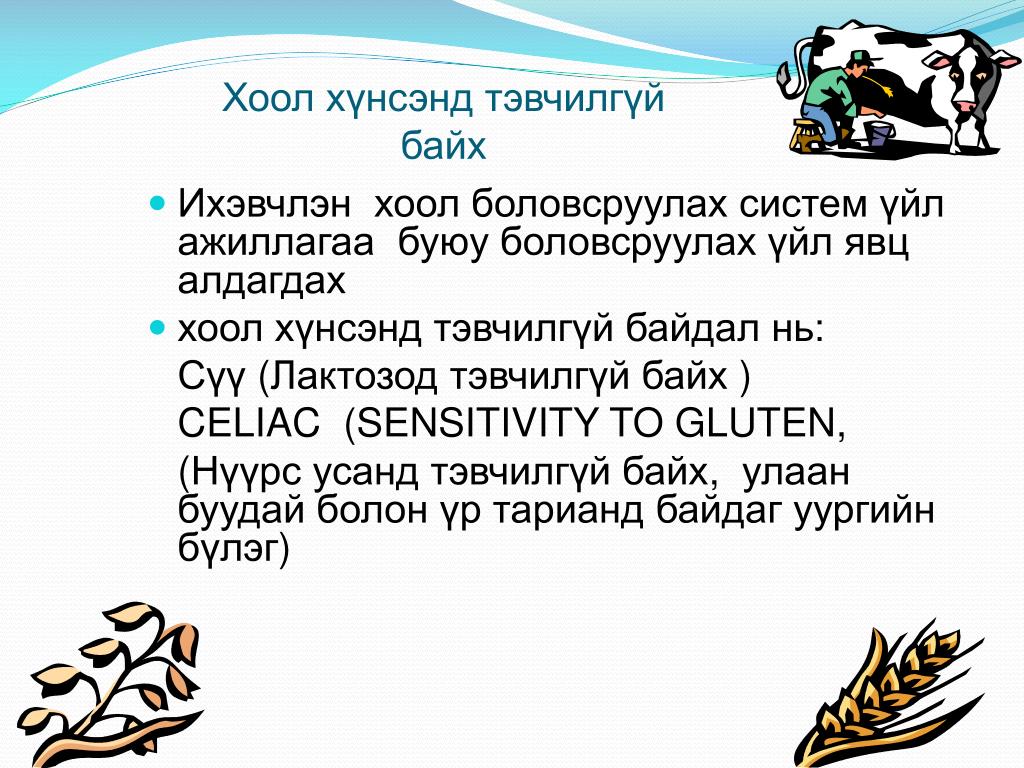 Хоол хүнсэнд тэвчилгүй байх

Ихэвчлэн хоол боловсруулах систем үйл ажиллагаа буюу боловсруулах үйл явц алдагдах

хоол хүнсэнд тэвчилгүй байдал нь:
Сүү (Лактозод тэвчилгүй байх )
CELIAC (SENSITIVITY TO GLUTEN,
(Нүүрс усанд тэвчилгүй байх, улаан буудай болон үр тарианд байдаг уургийн бүлэг)